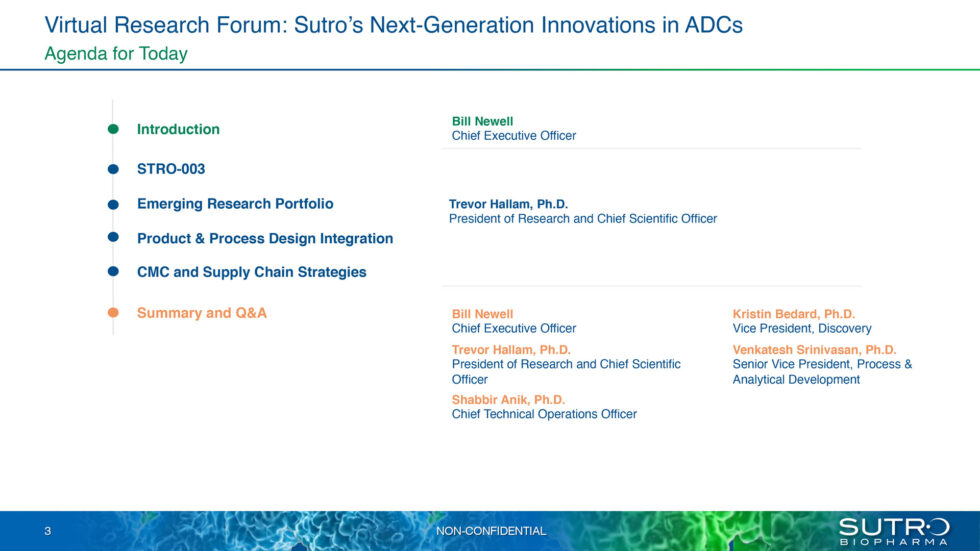 Virtual Research Forum: Sutro's Next-Generation Innovations in ADCs
Agenda for Today

Introduction

STRO-003

Emerging Research Portfolio

Product & Process Design Integration

CMC and Supply Chain Strategies

Summary and Q&A

Bill Newell
Chief Executive Officer

Trevor Hallam, Ph.D.
President of Research and Chief Scientific Officer

Bill Newell
Chief Executive Officer

Trevor Hallam, Ph.D.
President of Research and Chief Scientific Officer

Shabbir Anik, Ph.D.
Chief Technical Operations Officer

Kristin Bedard, Ph.D.
Vice President, Discovery

Venkatesh Srinivasan, Ph.D.
Senior Vice President, Process & Analytical Development

3

NON-CONFIDENTIAL

SUTRO
BIOPHARMA